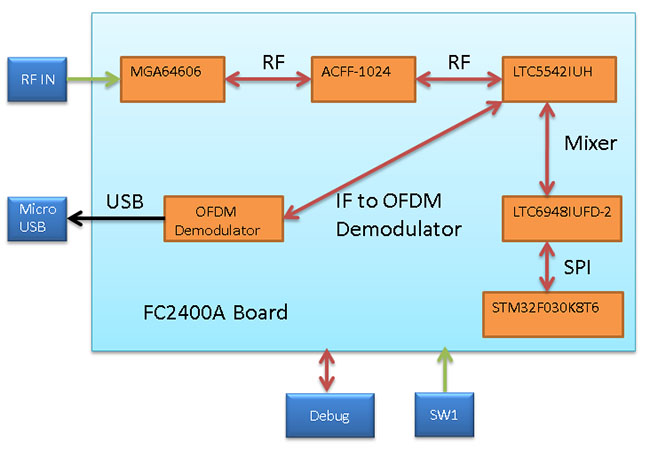 RF IN

MGA64606

RF

ACFF-1024

RF

LTC5542IUH

Mixer

Micro USB

USB

OFDM Demodulator

IF to OFDM Demodulator

LTC6948IUFD-2

SPI

STM32F030K8T6

FC2400A Board

Debug

SW1